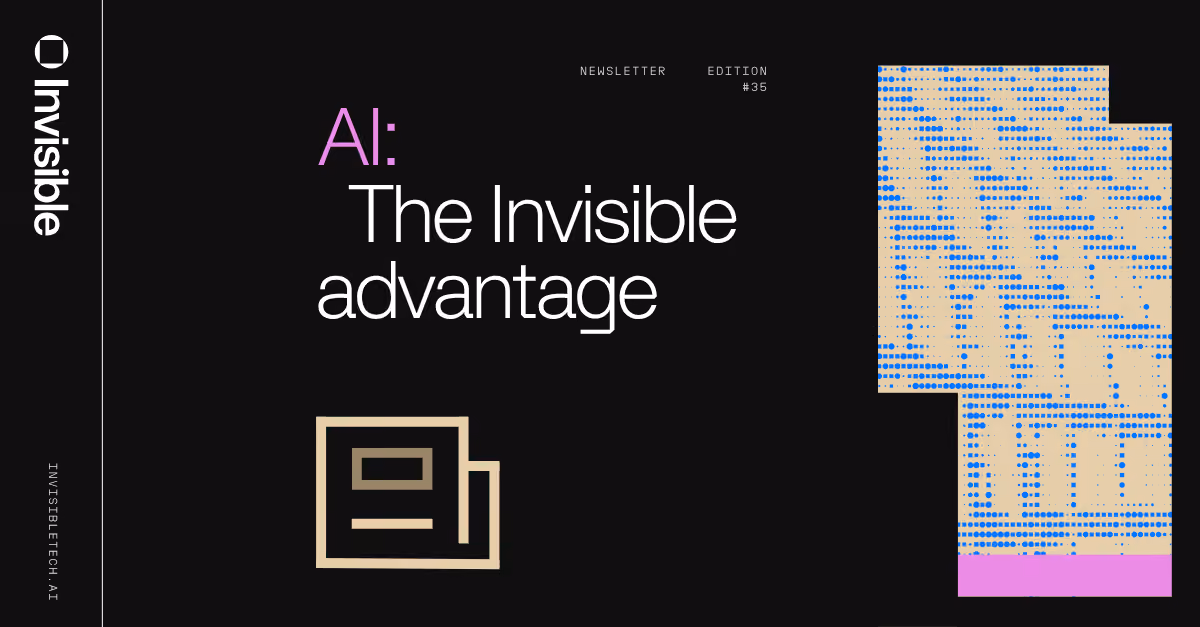 Invisible

INVISIBLETECH.AI

NEWSLETTER EDITION #35

AI:
The Invisible advantage